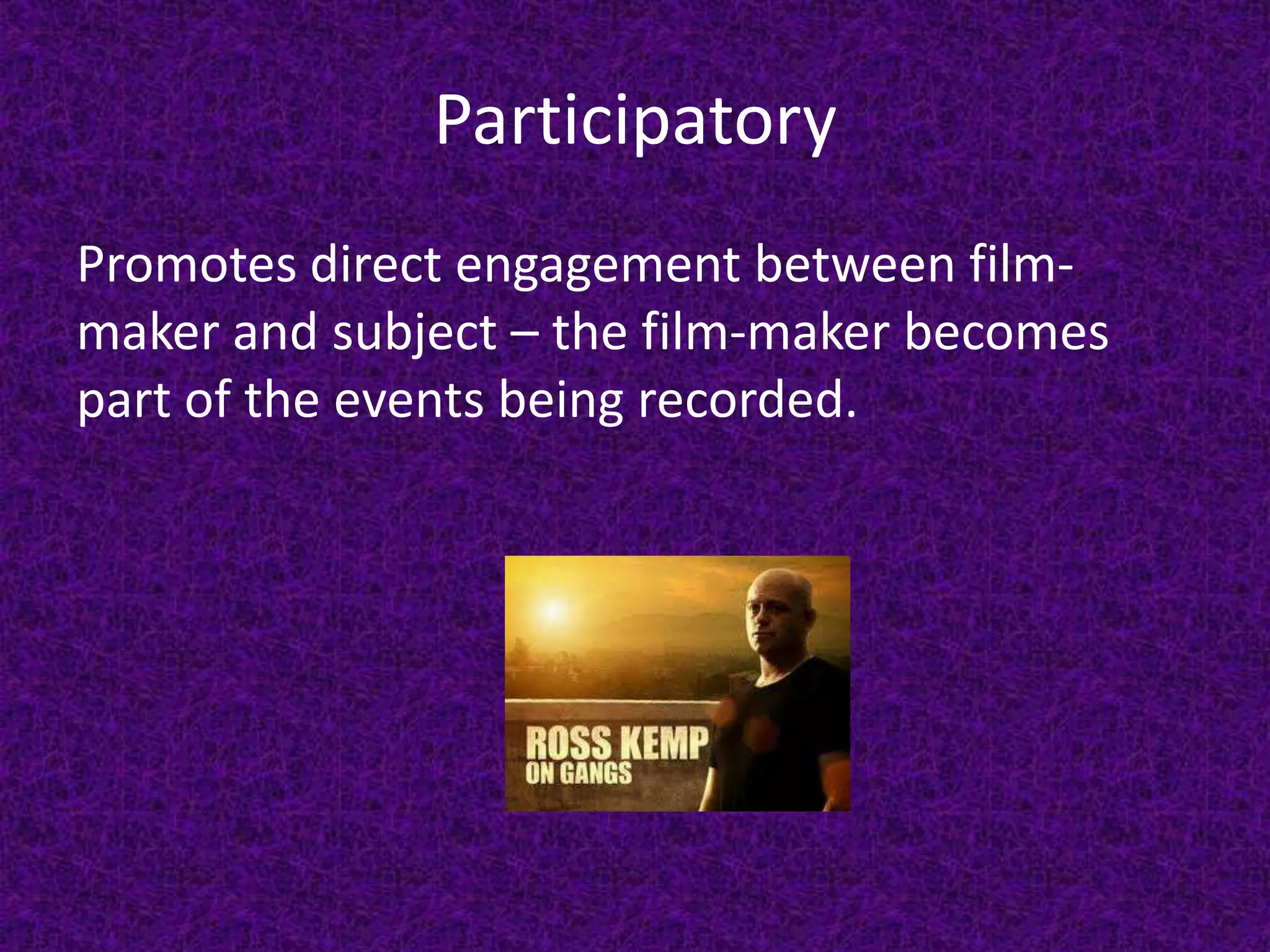 Participatory

Promotes direct engagement between film-maker and subject – the film-maker becomes part of the events being recorded.

ROSS KEMP
ON GANGS